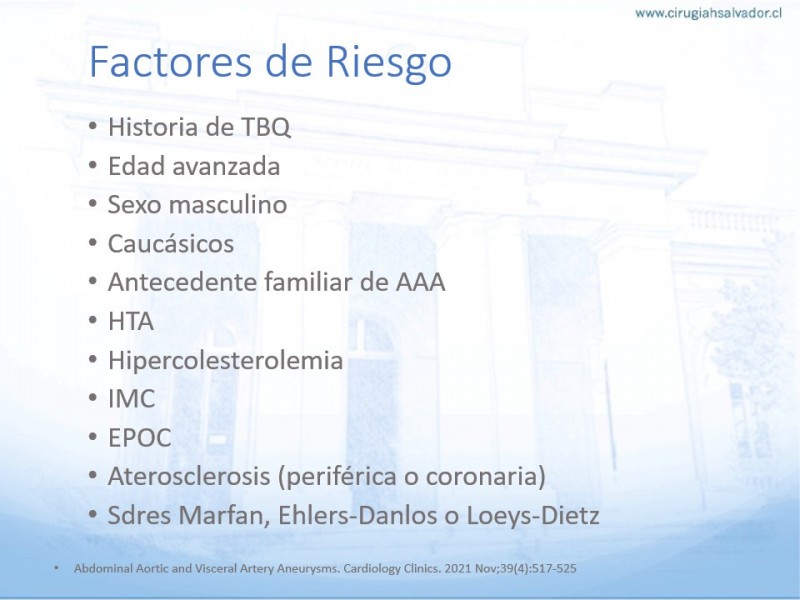 www.cirugiahsalvador.cl

Factores de Riesgo

• Historia de TBQ
• Edad avanzada
• Sexo masculino
• Caucásicos
• Antecedente familiar de AAA
• HTA
• Hipercolesterolemia
• IMC
• EPOC
• Aterosclerosis (periférica o coronaria)
• Sdres Marfan, Ehlers-Danlos o Loeys-Dietz

• Abdominal Aortic and Visceral Artery Aneurysms. Cardiology Clinics. 2021 Nov;39(4):517-525